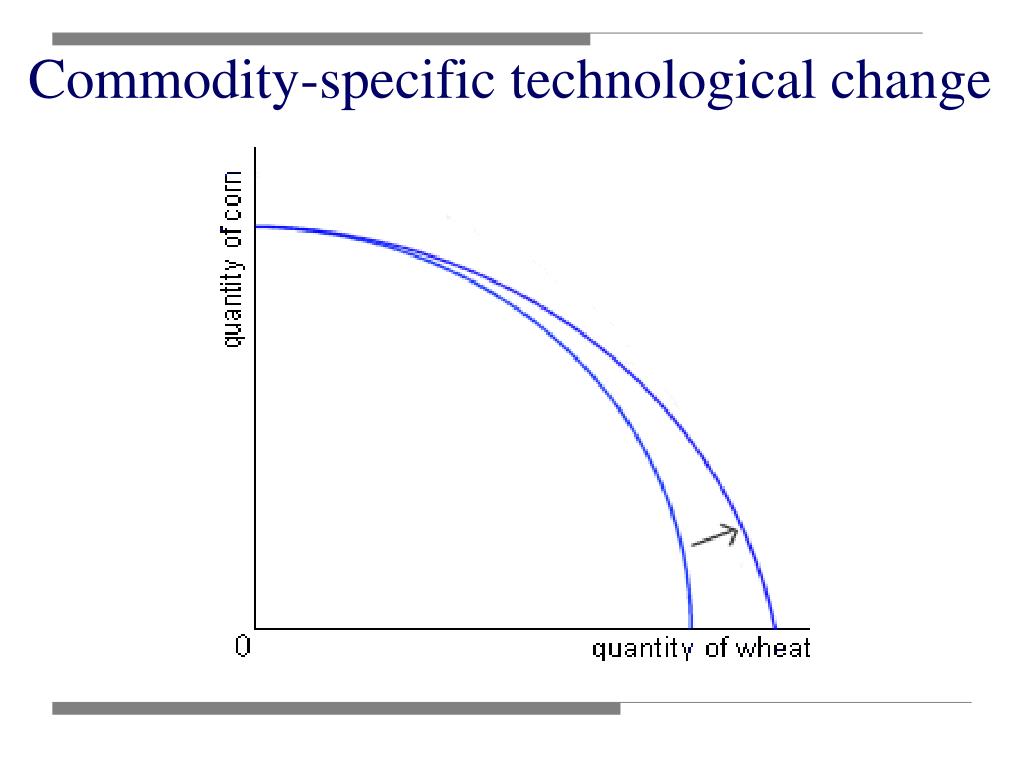 Commodity-specific technological change

quantity of corn

0

quantity of wheat